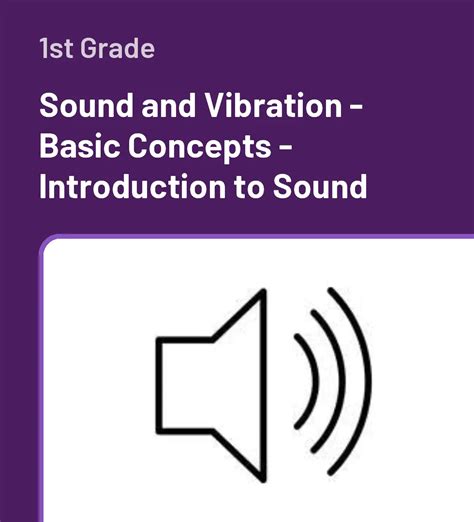 1st Grade

Sound and Vibration - Basic Concepts - Introduction to Sound